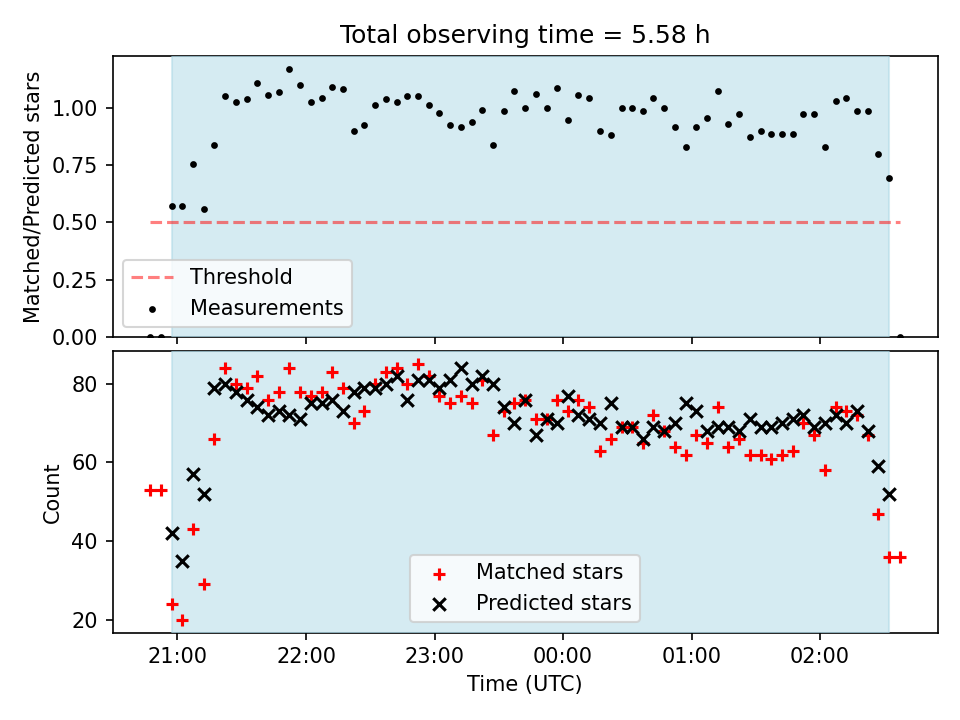 Total observing time = 5.58 h

Matched/Predicted stars

1.00
0.75
0.50
0.25
0.00

Threshold
Measurements

Count

80
60
40
20

Matched stars
Predicted stars

21:00
22:00
23:00
00:00
01:00
02:00

Time (UTC)